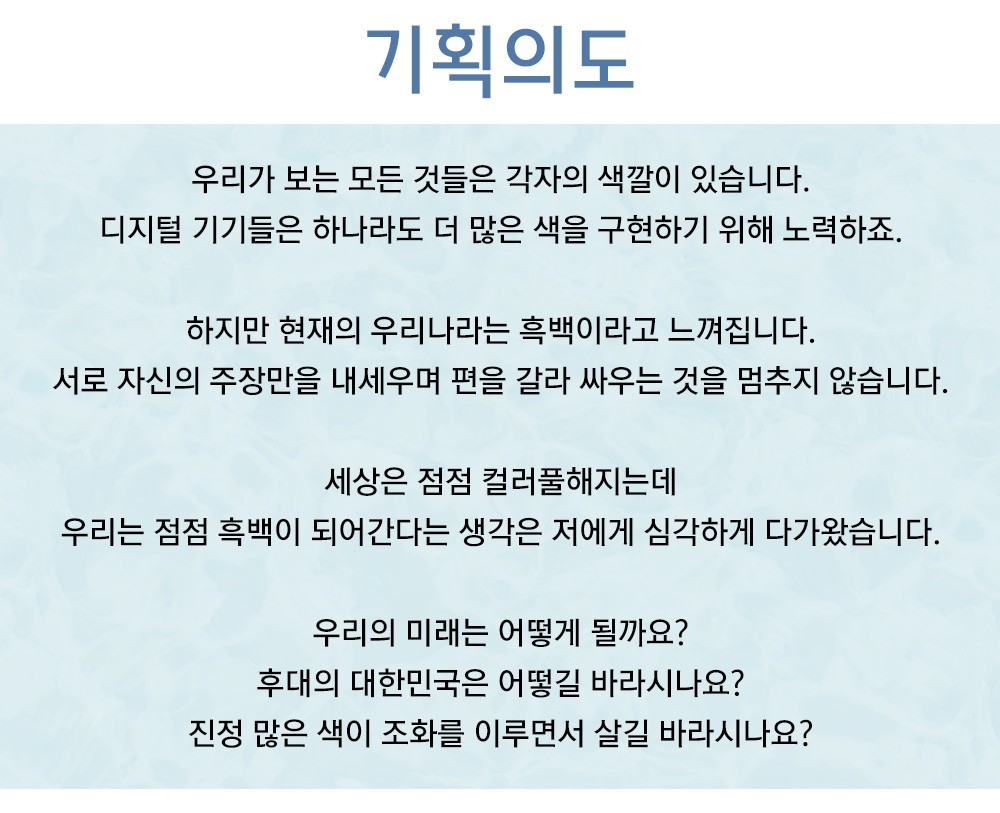 기획의도

우리가 보는 모든 것들은 각자의 색깔이 있습니다.
디지털 기기들은 하나라도 더 많은 색을 구현하기 위해 노력하죠.

하지만 현재의 우리나라는 흑백이라고 느껴집니다.
서로 자신의 주장만을 내세우며 편을 갈라 싸우는 것을 멈추지 않습니다.

세상은 점점 컬러풀해지는데
우리는 점점 흑백이 되어간다는 생각은 저에게 심각하게 다가왔습니다.

우리의 미래는 어떻게 될까요?
후대의 대한민국은 어떻길 바라시나요?
진정 많은 색이 조화를 이루면서 살길 바라시나요?